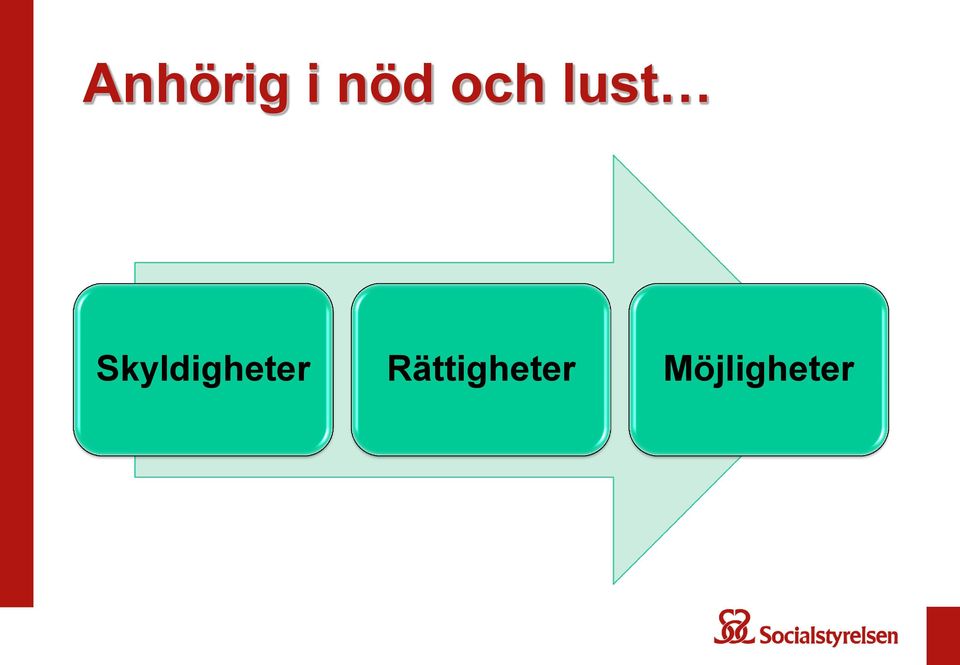 Anhörig i nöd och lust…

Skyldigheter

Rättigheter

Möjligheter

Socialstyrelsen